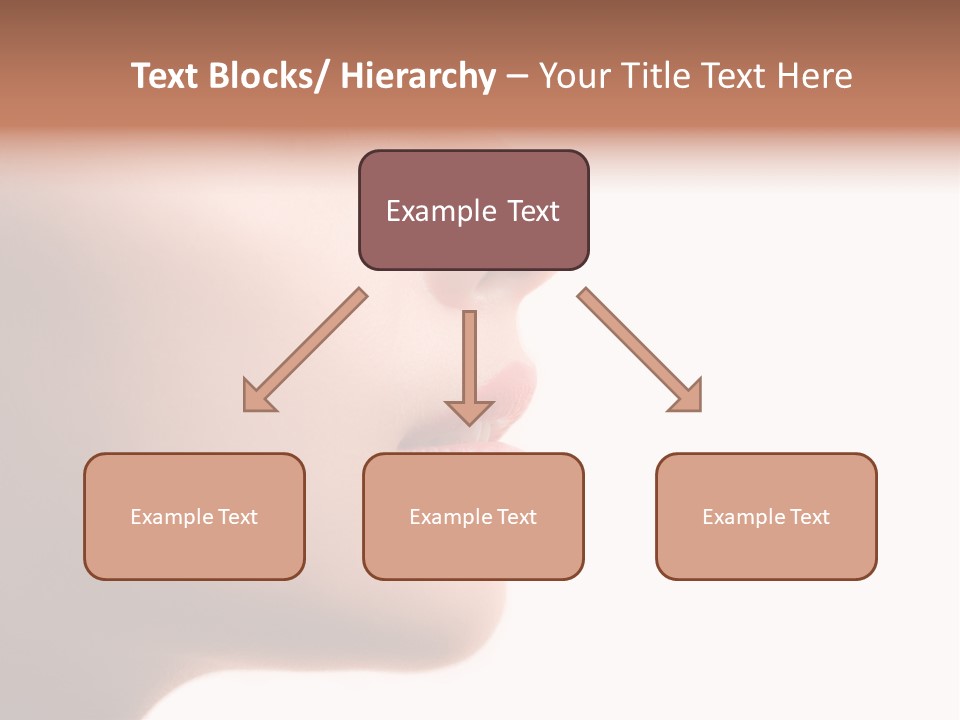 Text Blocks/ Hierarchy – Your Title Text Here

Example Text

Example Text

Example Text

Example Text